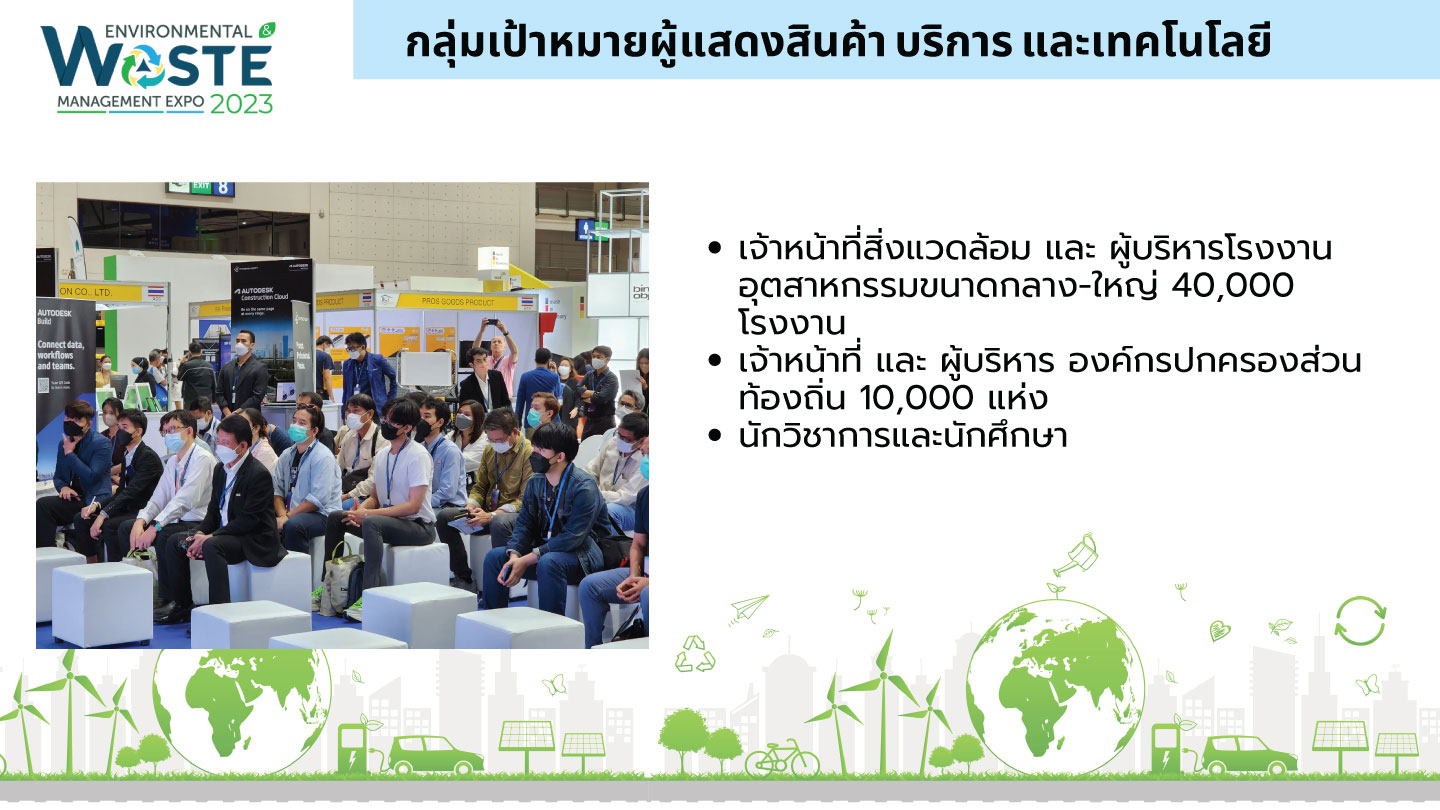 ENVIRONMENTAL & WASTE MANAGEMENT EXPO 2023

กลุ่มเป้าหมายผู้แสดงสินค้า บริการ และเทคโนโลยี

EXIT 8

ON CO., LTD.

AUTODESK Build

Connect data, workflows and teams.

AUTODESK Construction Cloud

PROS GOODS PRODUCT

• เจ้าหน้าที่สิ่งแวดล้อม และ ผู้บริหารโรงงานอุตสาหกรรมขนาดกลาง-ใหญ่ 40,000 โรงงาน
• เจ้าหน้าที่ และ ผู้บริหาร องค์กรปกครองส่วนท้องถิ่น 10,000 แห่ง
• นักวิชาการและนักศึกษา